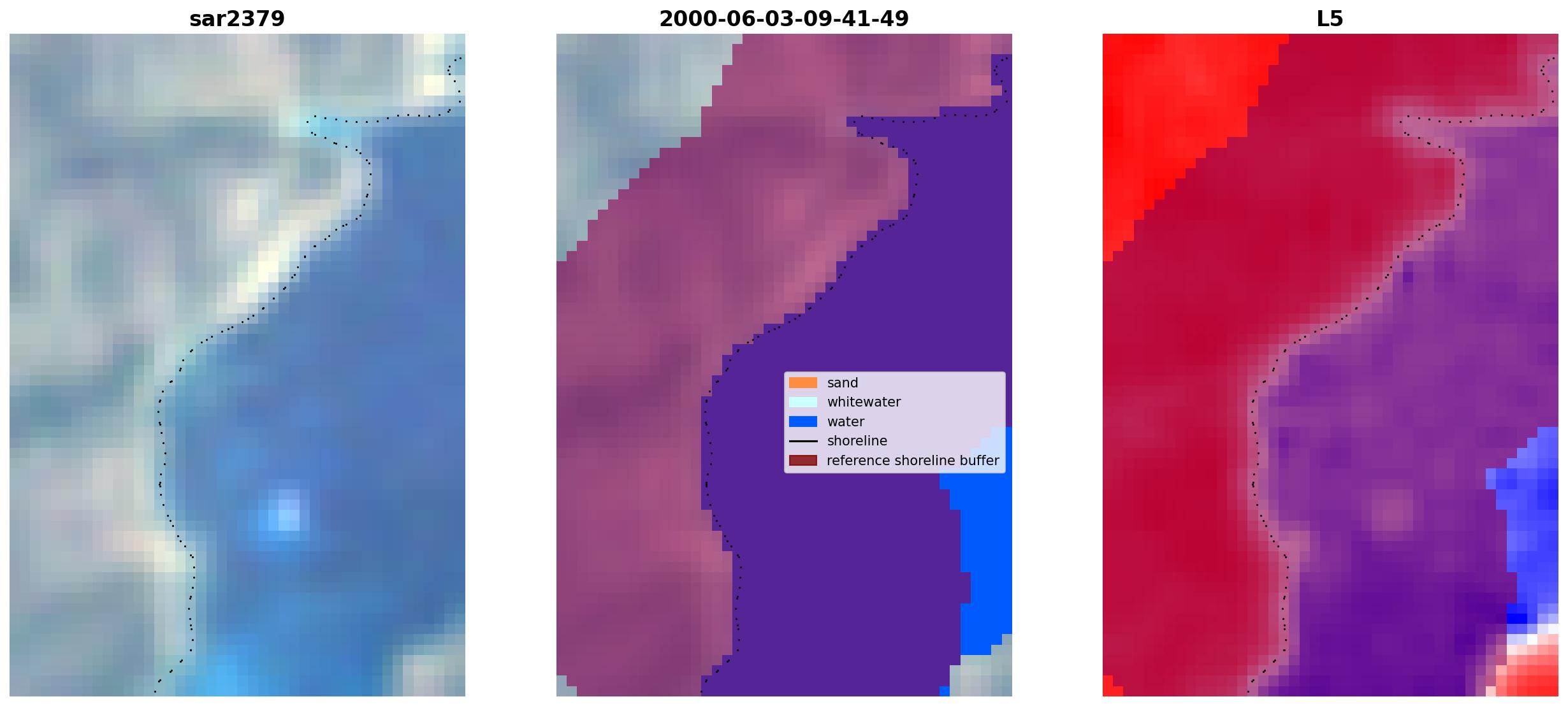 sar2379

2000-06-03-09-41-49

sand
whitewater
water
shoreline
reference shoreline buffer

L5